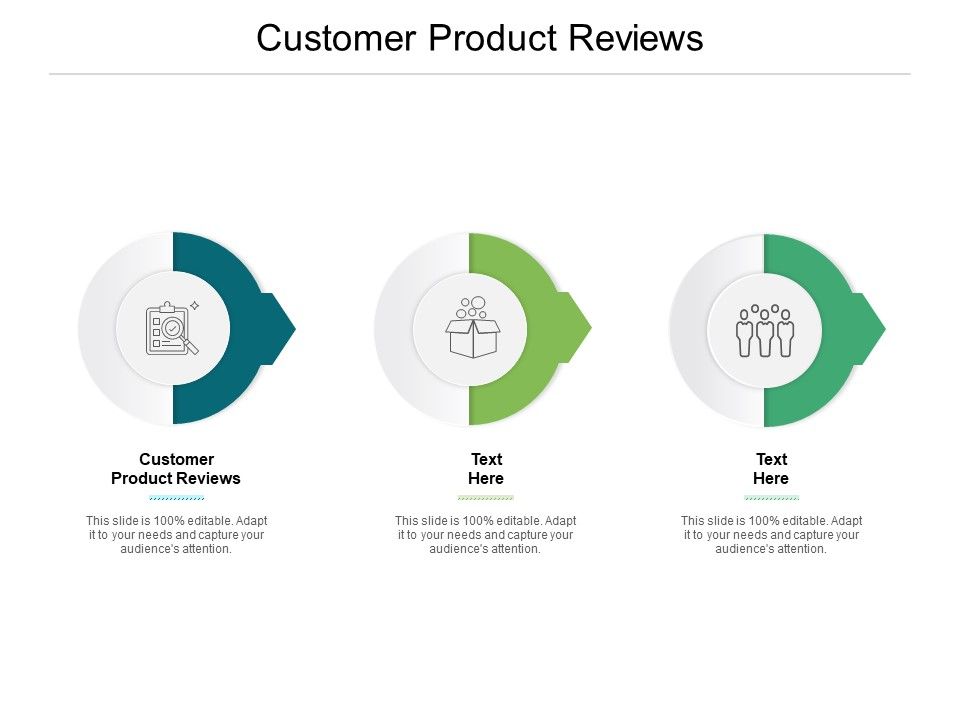 Customer Product Reviews

Customer Product Reviews

This slide is 100% editable. Adapt it to your needs and capture your audience's attention.

Text Here

This slide is 100% editable. Adapt it to your needs and capture your audience's attention.

Text Here

This slide is 100% editable. Adapt it to your needs and capture your audience's attention.